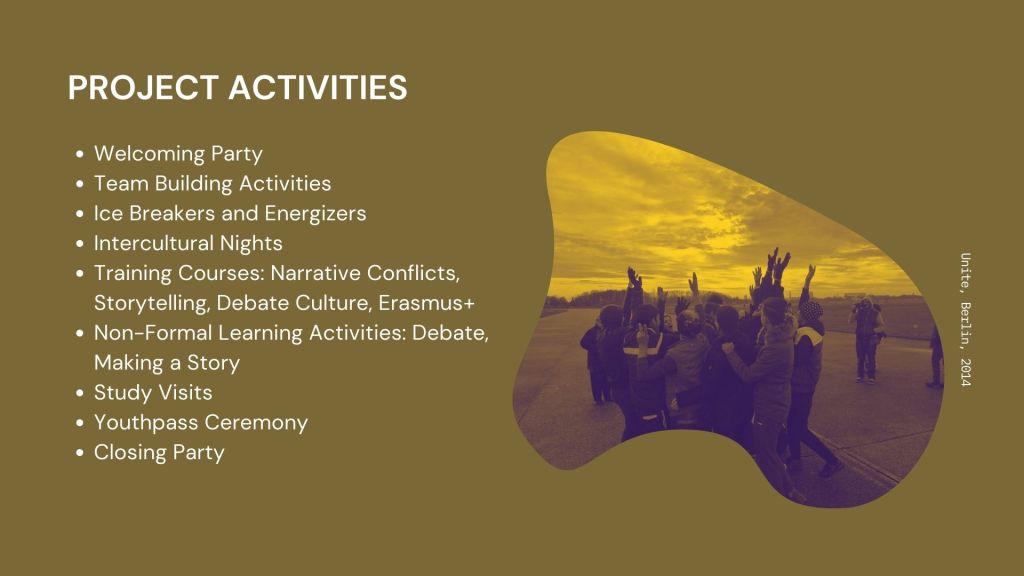 PROJECT ACTIVITIES

- Welcoming Party
- Team Building Activities
- Ice Breakers and Energizers
- Intercultural Nights
- Training Courses: Narrative Conflicts, Storytelling, Debate Culture, Erasmus+
- Non-Formal Learning Activities: Debate, Making a Story
- Study Visits
- Youthpass Ceremony
- Closing Party

Unite, Berlin, 2014